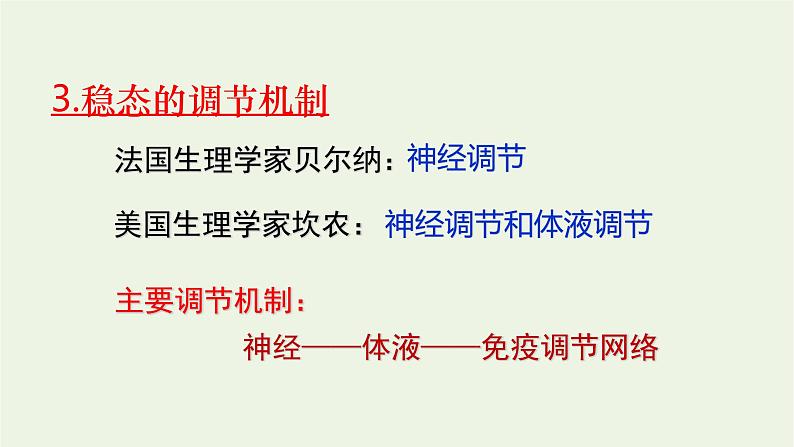 3.稳态的调节机制

法国生理学家贝尔纳：神经调节

美国生理学家坎农：神经调节和体液调节

主要调节机制：

神经——体液——免疫调节网络